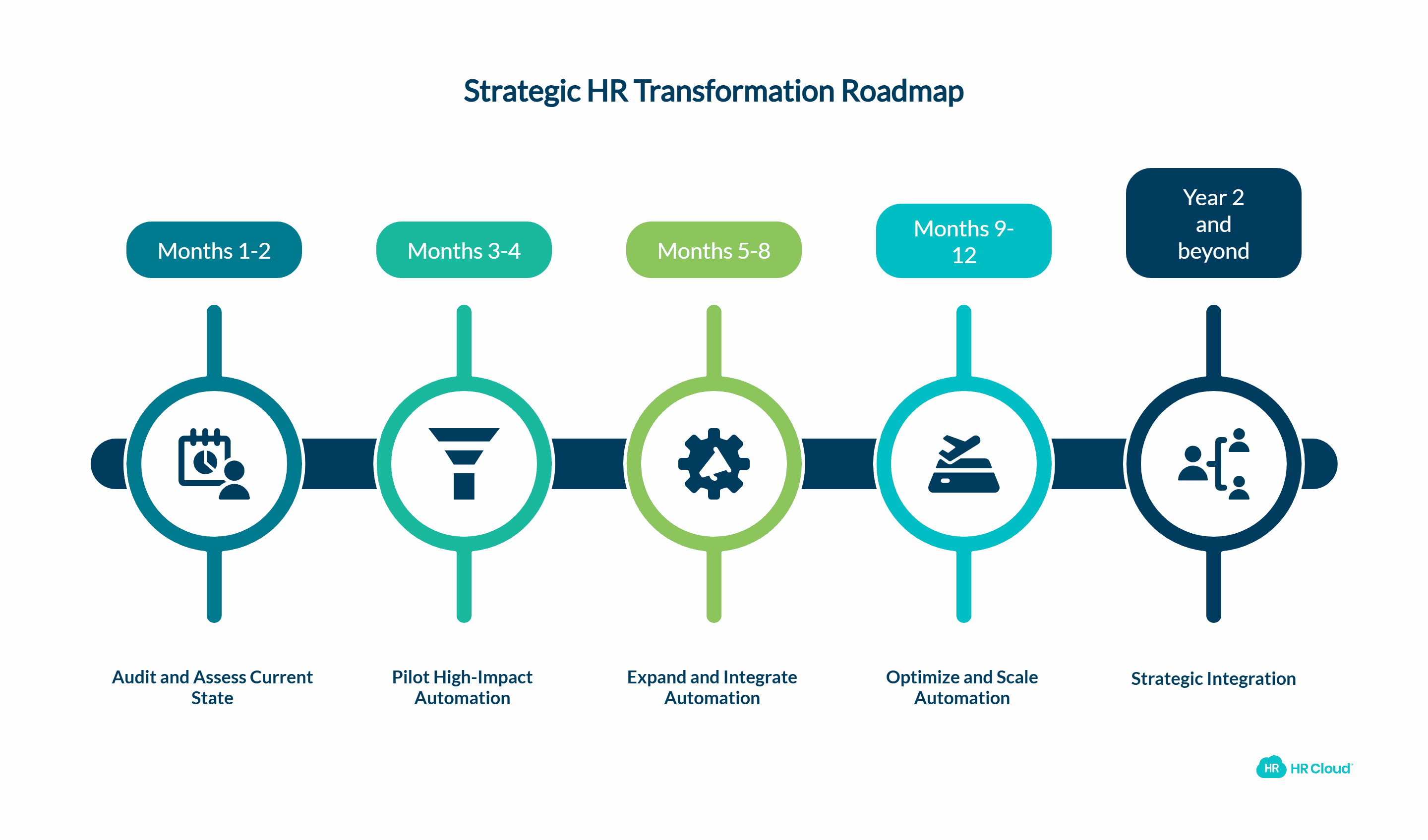 Strategic HR Transformation Roadmap

Months 1-2

Months 3-4

Months 5-8

Months 9-12

Year 2 and beyond

Audit and Assess Current State

Pilot High-Impact Automation

Expand and Integrate Automation

Optimize and Scale Automation

Strategic Integration

HR HR Cloud